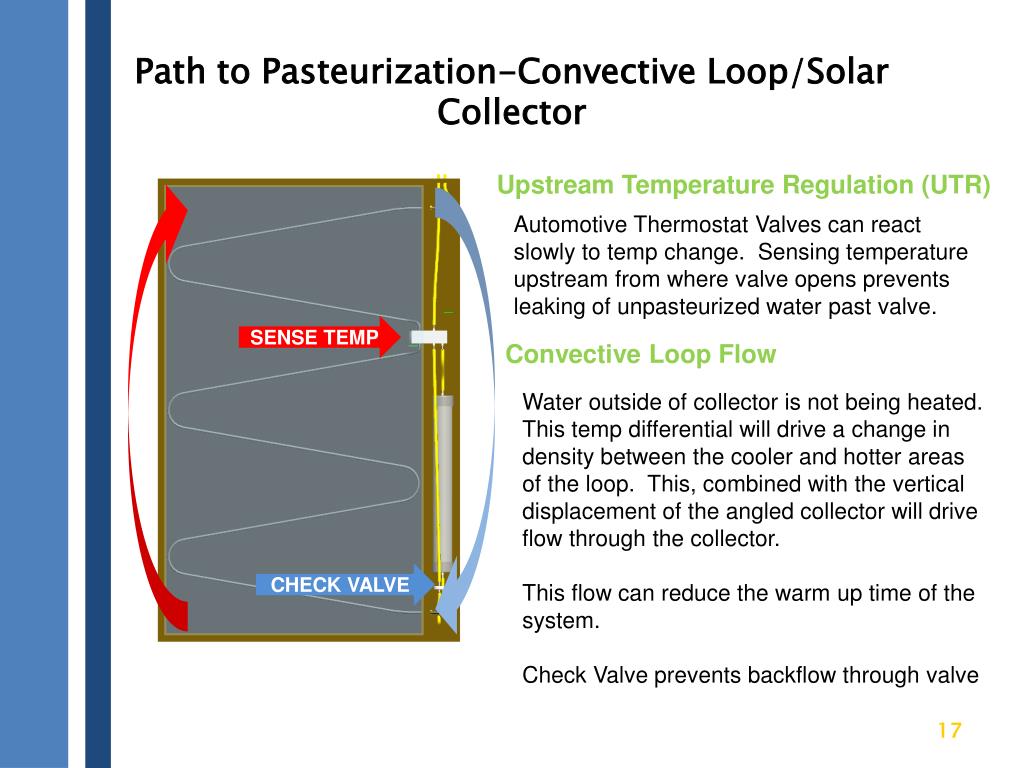 Path to Pasteurization-Convective Loop/Solar Collector

SENSE TEMP

CHECK VALVE

Upstream Temperature Regulation (UTR)

Automotive Thermostat Valves can react slowly to temp change. Sensing temperature upstream from where valve opens prevents leaking of unpasteurized water past valve.

Convective Loop Flow

Water outside of collector is not being heated. This temp differential will drive a change in density between the cooler and hotter areas of the loop. This, combined with the vertical displacement of the angled collector will drive flow through the collector.

This flow can reduce the warm up time of the system.

Check Valve prevents backflow through valve

17